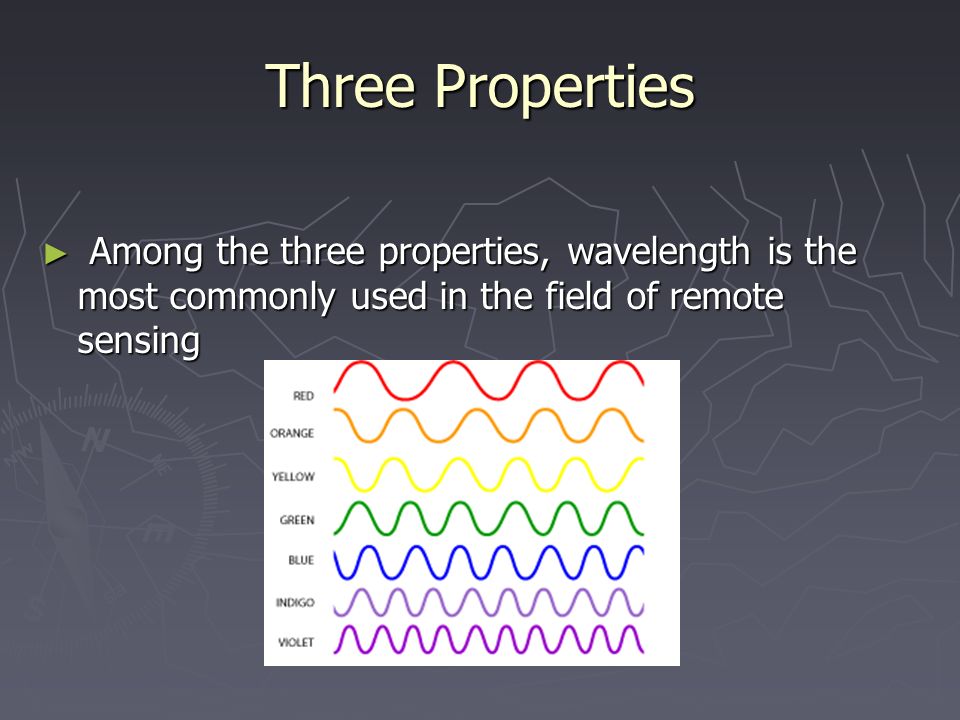 Three Properties

► Among the three properties, wavelength is the most commonly used in the field of remote sensing

RED
ORANGE
YELLOW
GREEN
BLUE
INDIGO
VIOLET